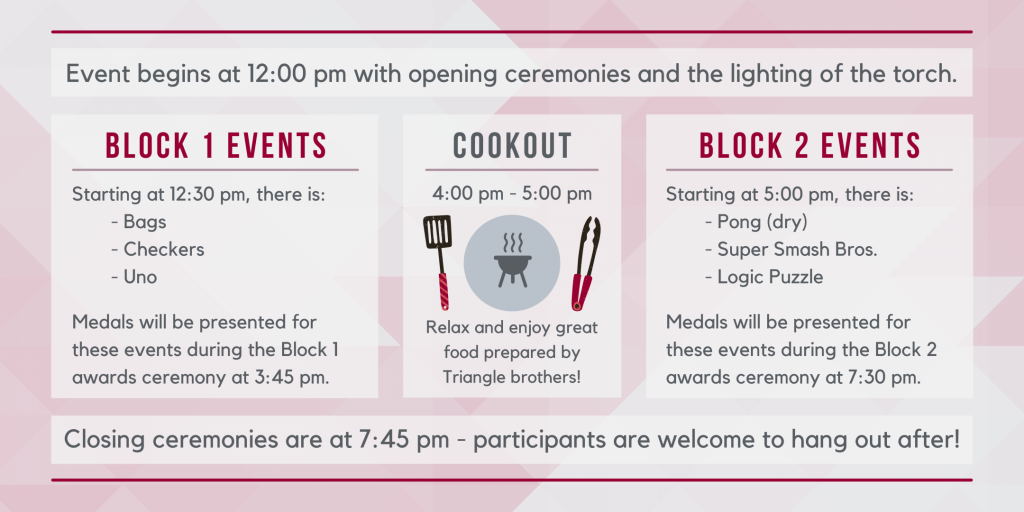 Event begins at 12:00 pm with opening ceremonies and the lighting of the torch.

BLOCK 1 EVENTS

Starting at 12:30 pm, there is:
- Bags
- Checkers
- Uno

Medals will be presented for these events during the Block 1 awards ceremony at 3:45 pm.

COOKOUT

4:00 pm - 5:00 pm

Relax and enjoy great food prepared by Triangle brothers!

BLOCK 2 EVENTS

Starting at 5:00 pm, there is:
- Pong (dry)
- Super Smash Bros.
- Logic Puzzle

Medals will be presented for these events during the Block 2 awards ceremony at 7:30 pm.

Closing ceremonies are at 7:45 pm - participants are welcome to hang out after!